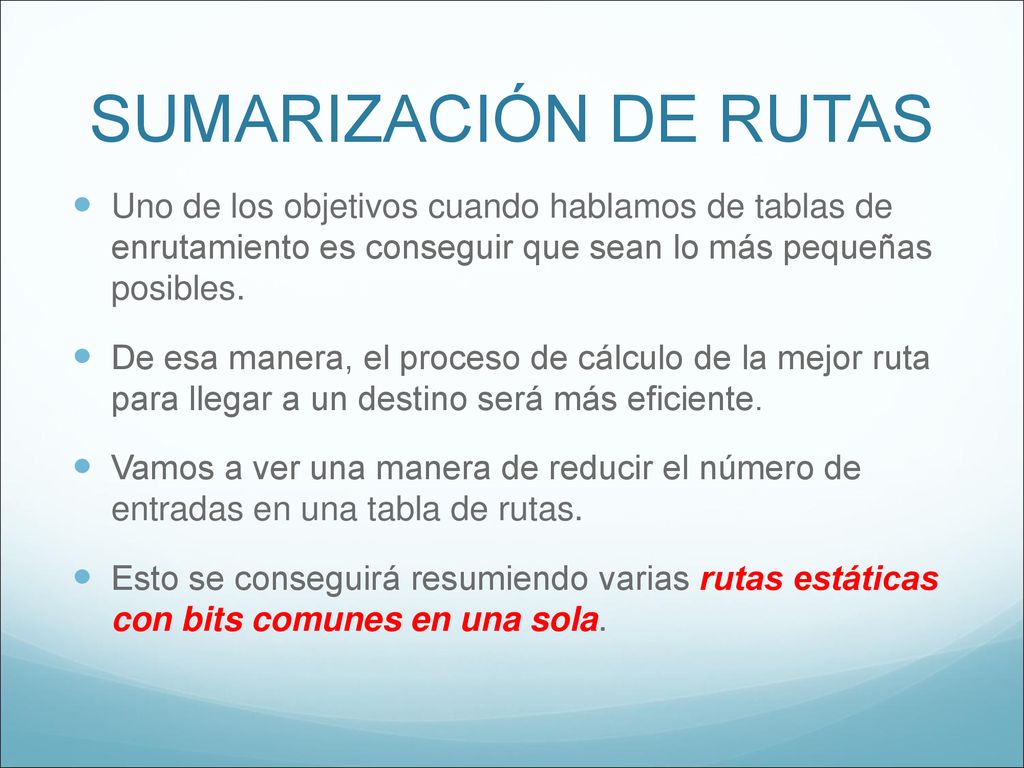 SUMARIZACIÓN DE RUTAS

Uno de los objetivos cuando hablamos de tablas de enrutamiento es conseguir que sean lo más pequeñas posibles.

De esa manera, el proceso de cálculo de la mejor ruta para llegar a un destino será más eficiente.

Vamos a ver una manera de reducir el número de entradas en una tabla de rutas.

Esto se conseguirá resumiendo varias rutas estáticas con bits comunes en una sola.